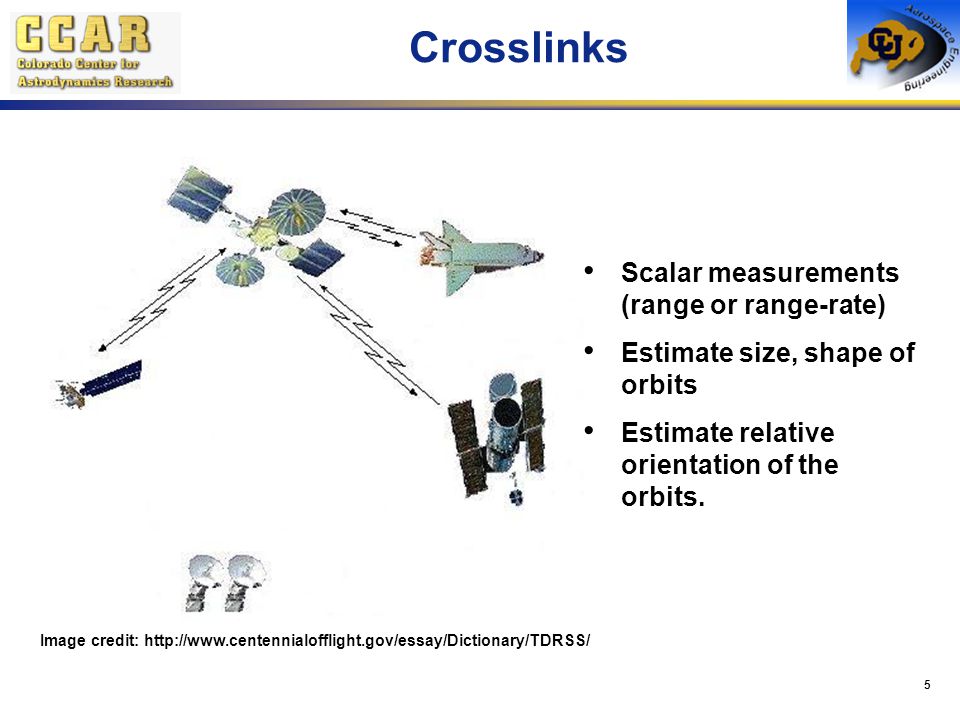 CCAR
Colorado Center for Astrodynamics Research

Crosslinks

CU
Aerospace Engineering

• Scalar measurements (range or range-rate)
• Estimate size, shape of orbits
• Estimate relative orientation of the orbits.

Image credit: http://www.centennialofflight.gov/essay/Dictionary/TDRSS/

5